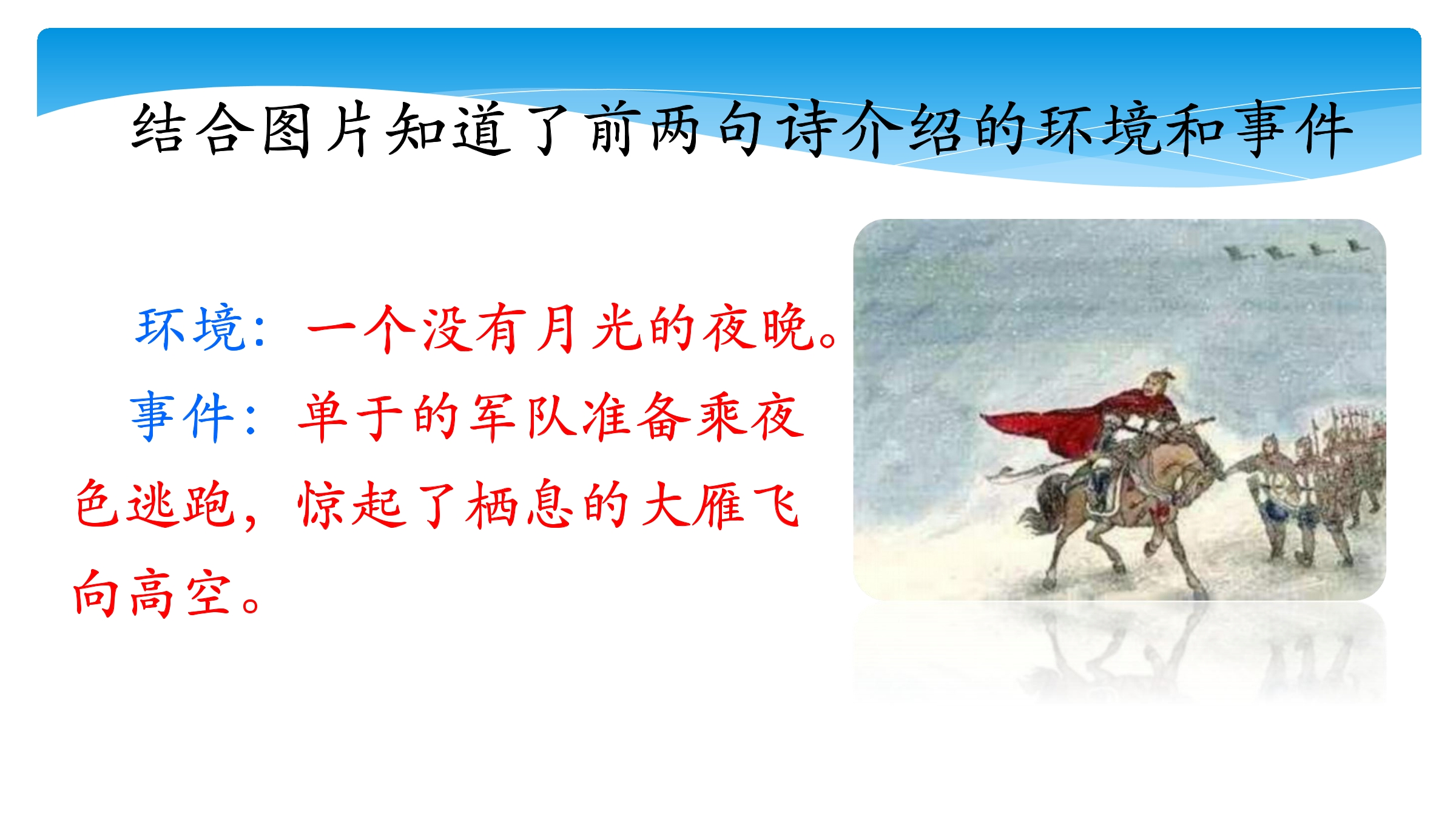 结合图片知道了前两句诗介绍的环境和事件

环境：一个没有月光的夜晚。

事件：单于的军队准备乘夜色逃跑，惊起了栖息的大雁飞向高空。